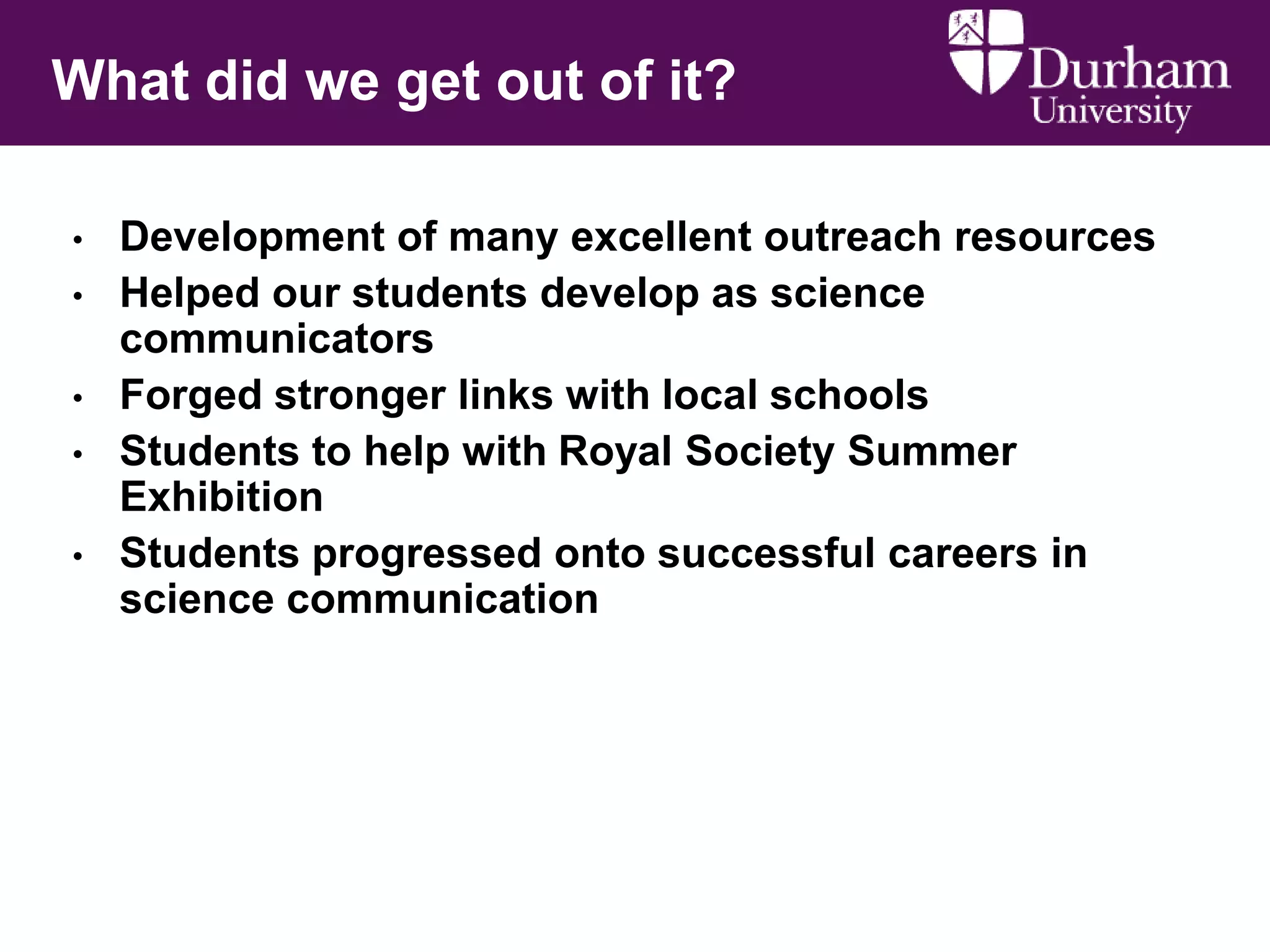 What did we get out of it?

Durham University

• Development of many excellent outreach resources
• Helped our students develop as science communicators
• Forged stronger links with local schools
• Students to help with Royal Society Summer Exhibition
• Students progressed onto successful careers in science communication